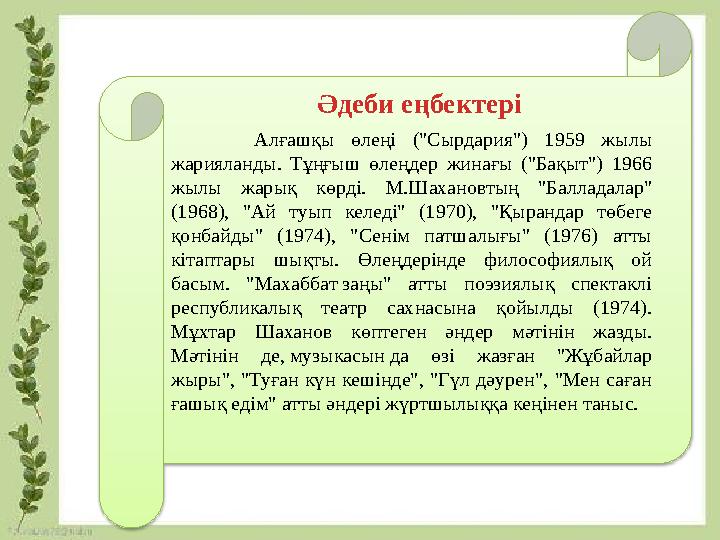 Әдеби еңбектері

Алғашқы өлеңі ("Сырдария") 1959 жылы жарияланды. Тұңғыш өлеңдер жинағы ("Бақыт") 1966 жылы жарық көрді. М.Шахановтың "Балладалар" (1968), "Ай туып келеді" (1970), "Қырандар төбеге қонбайды" (1974), "Сенім патшалығы" (1976) атты кітаптары шықты. Өлеңдерінде философиялық ой басым. "Махаббат заңы" атты поэзиялық спектаклі республикалық театр сахнасына қойылды (1974). Мұхтар Шаханов көптеген әндер мәтінін жазды. Мәтінін де, музыкасын да өзі жазған "Жұбайлар жыры", "Туған күн кешінде", "Гүл дәурен", "Мен саған ғашық едім" атты әндері жұртшылыққа кеңінен таныс.